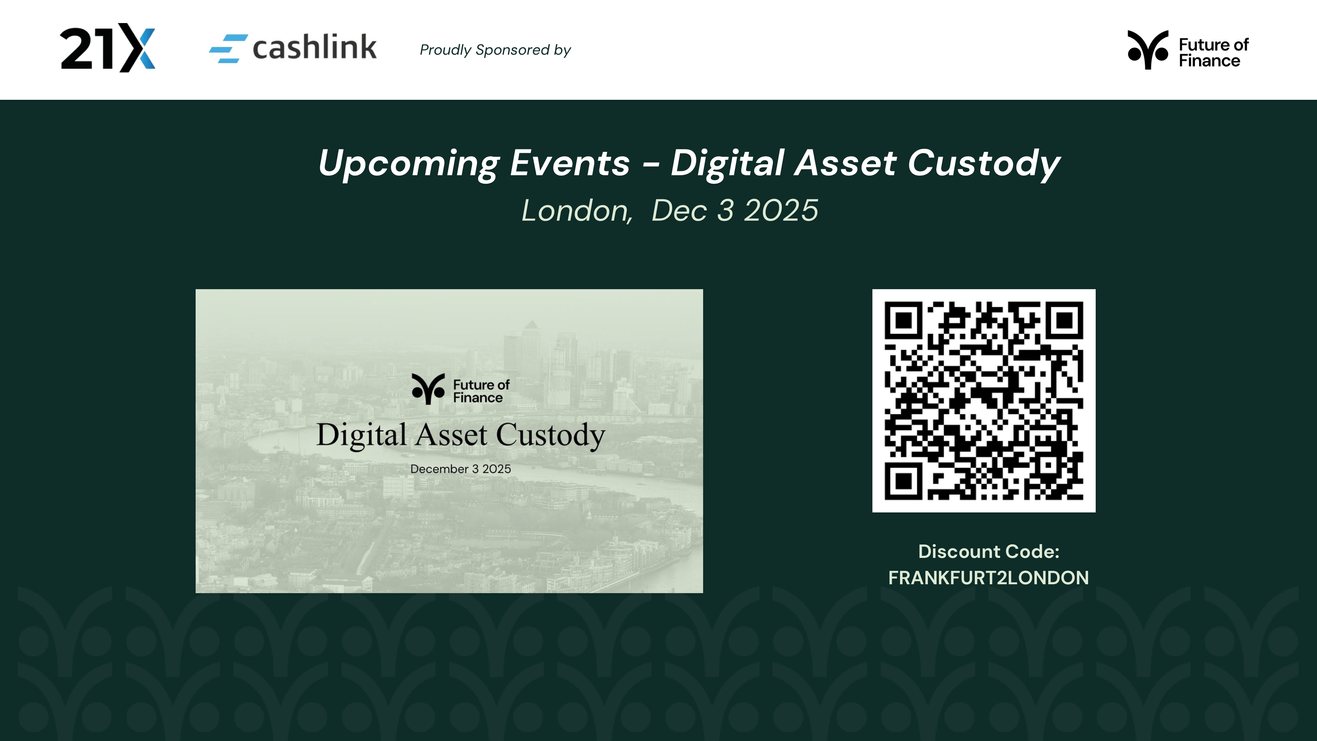 21X cashlink Proudly Sponsored by

Future of Finance

Upcoming Events - Digital Asset Custody
London, Dec 3 2025

Future of Finance
Digital Asset Custody
December 3 2025

Discount Code:
FRANKFURT2LONDON